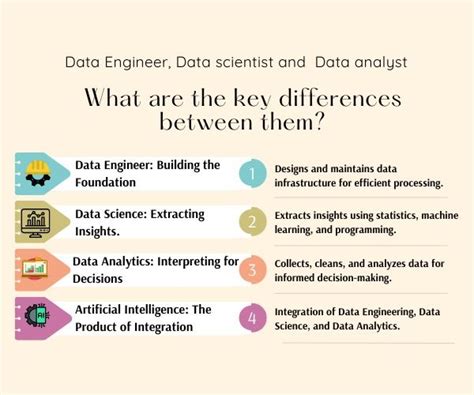 Data Engineer, Data scientist and Data analyst

What are the key differences between them?

Data Engineer: Building the Foundation

1

Designs and maintains data infrastructure for efficient processing.

Data Science: Extracting Insights.

2

Extracts insights using statistics, machine learning, and programming.

Data Analytics: Interpreting for Decisions

3

Collects, cleans, and analyzes data for informed decision-making.

AI

Artificial Intelligence: The Product of Integration

4

Integration of Data Engineering, Data Science, and Data Analytics.